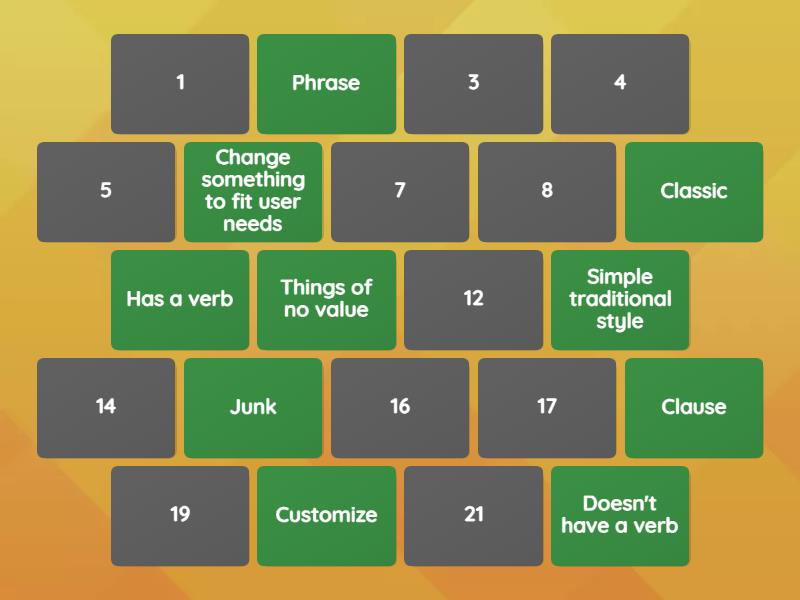 1

Phrase

3

4

5

Change something to fit user needs

7

8

Classic

Has a verb

Things of no value

12

Simple traditional style

14

Junk

16

17

Clause

19

Customize

21

Doesn't have a verb